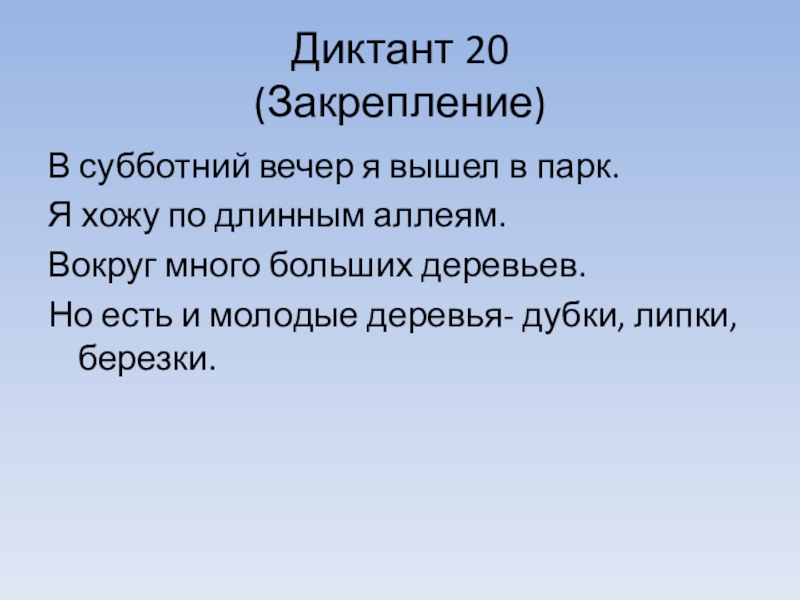 Диктант 20
(Закрепление)

В субботний вечер я вышел в парк.

Я хожу по длинным аллеям.

Вокруг много больших деревьев.

Но есть и молодые деревья- дубки, липки, березки.